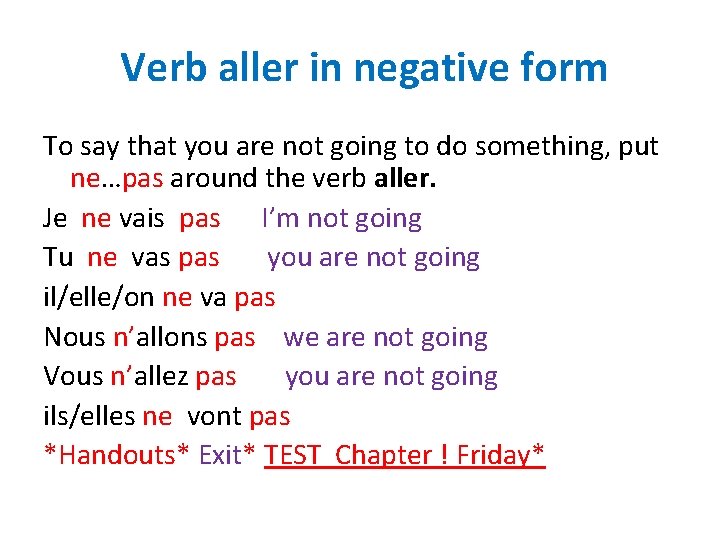 Verb aller in negative form

To say that you are not going to do something, put ne…pas around the verb aller.

Je ne vais pas I'm not going

Tu ne vas pas you are not going

il/elle/on ne va pas

Nous n'allons pas we are not going

Vous n'allez pas you are not going

ils/elles ne vont pas

*Handouts* Exit* TEST Chapter ! Friday*